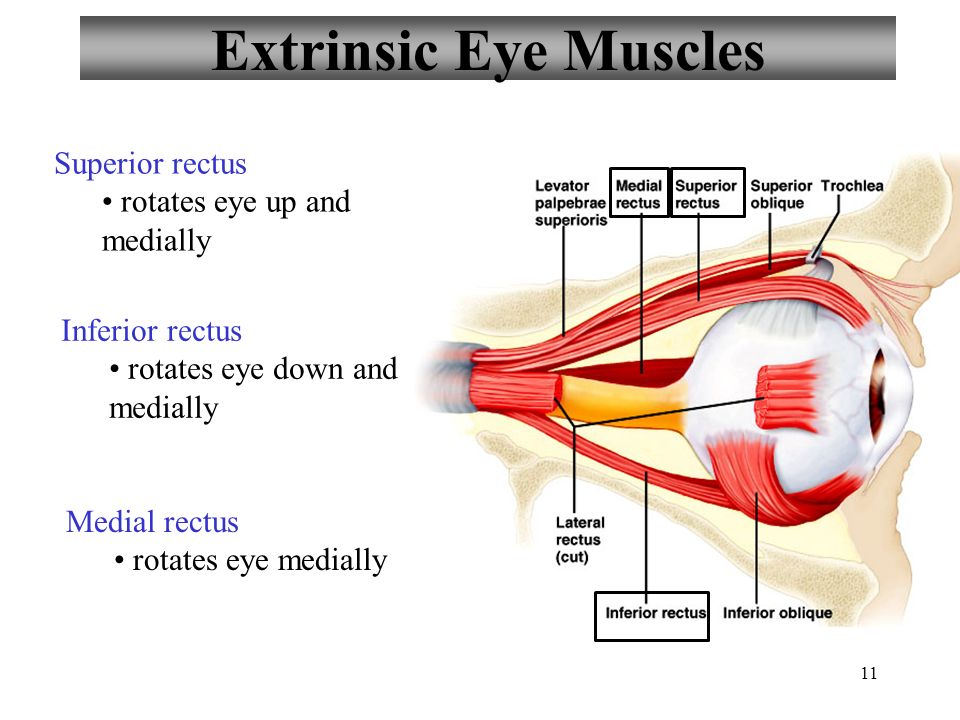 Extrinsic Eye Muscles

Superior rectus
• rotates eye up and medially

Inferior rectus
• rotates eye down and medially

Medial rectus
• rotates eye medially

Levator palpebrae superioris

Medial rectus

Superior rectus

Superior oblique

Trochlea

Lateral rectus (cut)

Inferior rectus

Inferior oblique

11